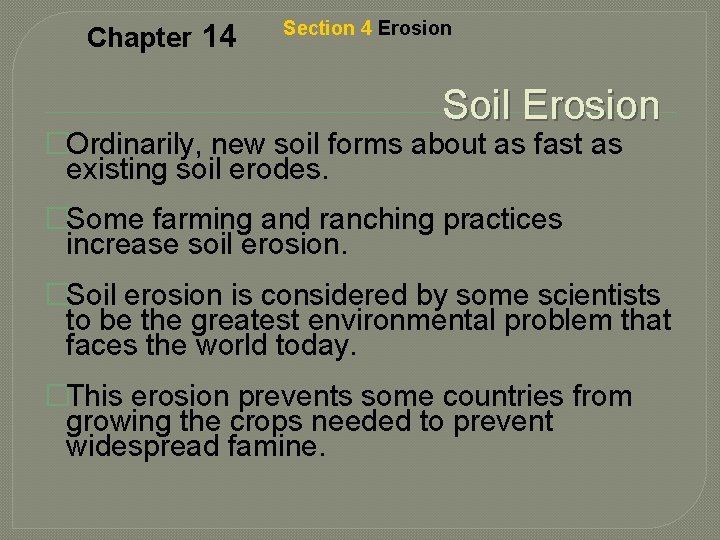 Chapter 14

Section 4 Erosion

Soil Erosion

Ordinarily, new soil forms about as fast as existing soil erodes.

Some farming and ranching practices increase soil erosion.

Soil erosion is considered by some scientists to be the greatest environmental problem that faces the world today.

This erosion prevents some countries from growing the crops needed to prevent widespread famine.